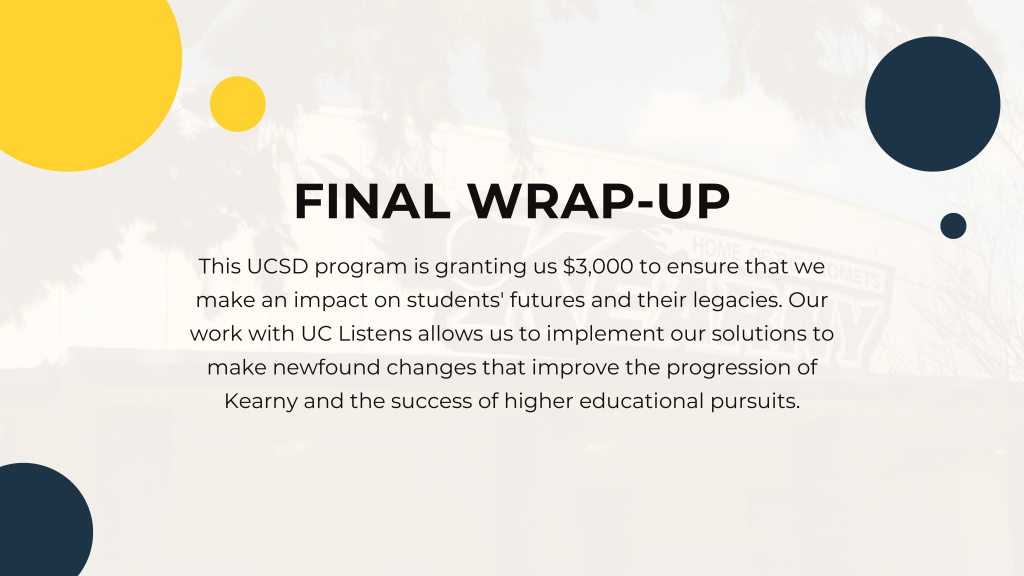 FINAL WRAP-UP

This UCSD program is granting us \$3,000 to ensure that we make an impact on students' futures and their legacies. Our work with UC Listens allows us to implement our solutions to make newfound changes that improve the progression of Kearny and the success of higher educational pursuits.